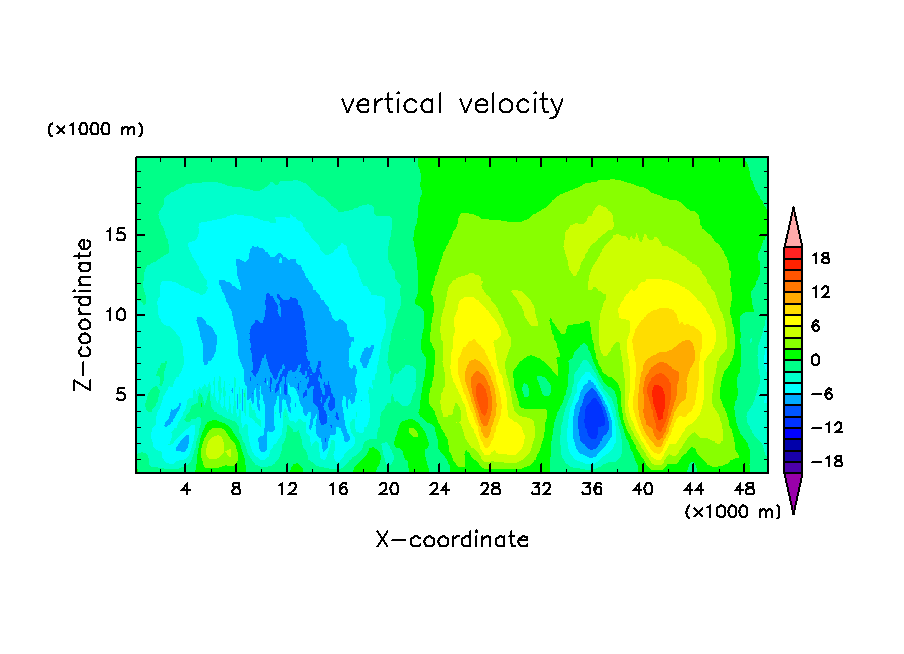 vertical velocity

(×1000 m)

Z-coordinate

15
10
5

4 8 12 16 20 24 28 32 36 40 44 48

(×1000 m)

X-coordinate

18
12
6
0
-6
-12
-18